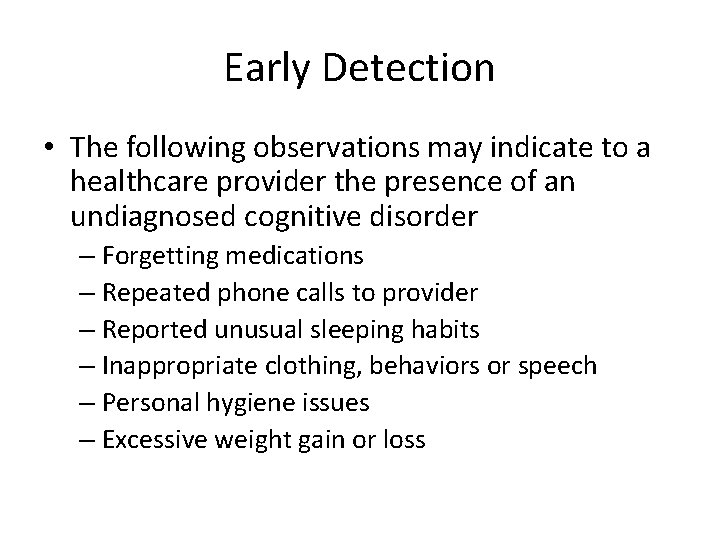 Early Detection

• The following observations may indicate to a healthcare provider the presence of an undiagnosed cognitive disorder
– Forgetting medications
– Repeated phone calls to provider
– Reported unusual sleeping habits
– Inappropriate clothing, behaviors or speech
– Personal hygiene issues
– Excessive weight gain or loss